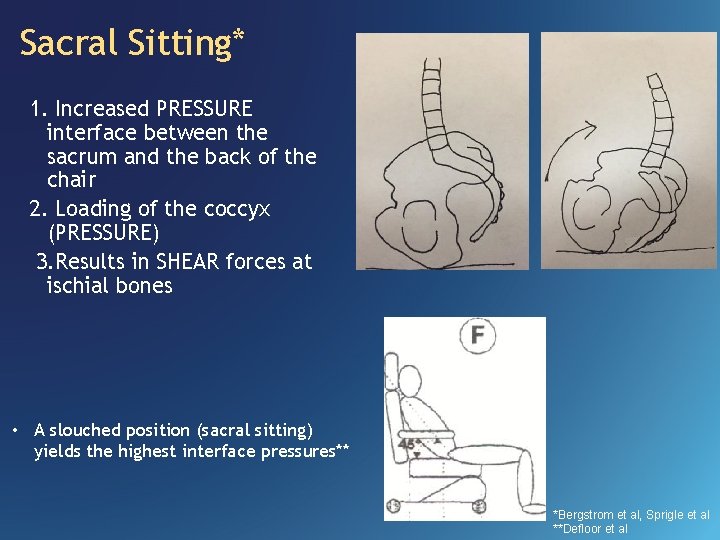 Sacral Sitting*

1. Increased PRESSURE interface between the sacrum and the back of the chair
2. Loading of the coccyx (PRESSURE)
3. Results in SHEAR forces at ischial bones

F

45°

• A slouched position (sacral sitting) yields the highest interface pressures**

*Bergstrom et al, Sprigle et al
**Defloor et al